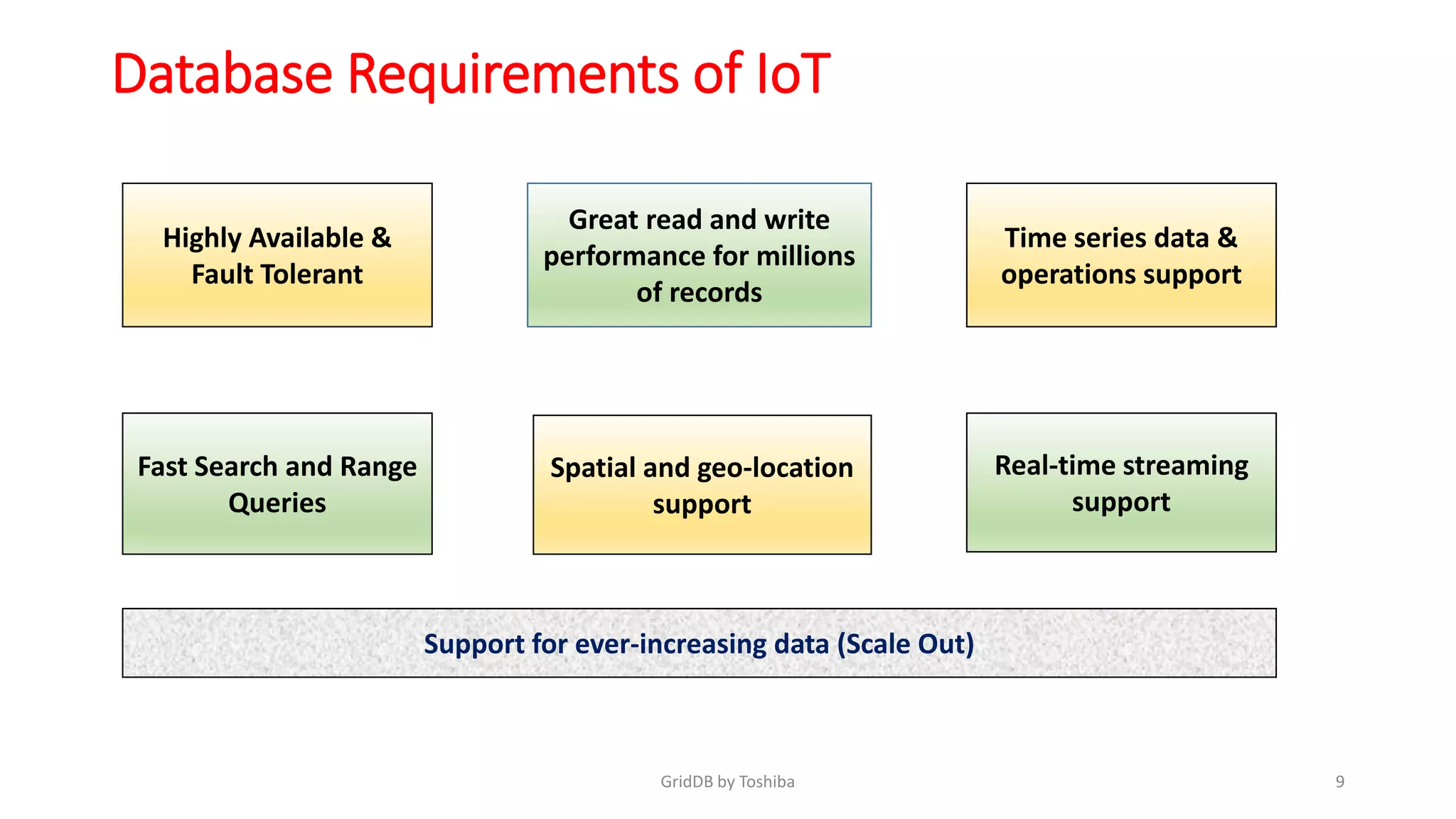 Database Requirements of IoT

Highly Available & Fault Tolerant

Great read and write performance for millions of records

Time series data & operations support

Fast Search and Range Queries

Spatial and geo-location support

Real-time streaming support

Support for ever-increasing data (Scale Out)

GridDB by Toshiba

9